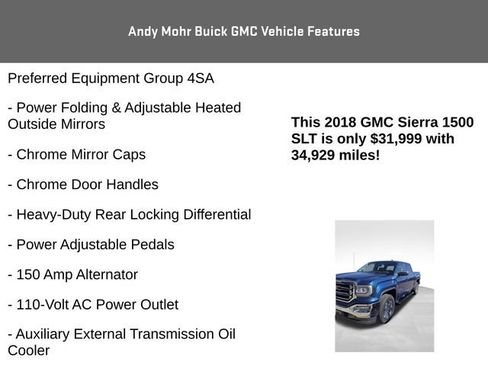 Andy Mohr Buick GMC Vehicle Features

Preferred Equipment Group 4SA

- Power Folding & Adjustable Heated Outside Mirrors

- Chrome Mirror Caps

- Chrome Door Handles

- Heavy-Duty Rear Locking Differential

- Power Adjustable Pedals

- 150 Amp Alternator

- 110-Volt AC Power Outlet

- Auxiliary External Transmission Oil Cooler

This 2018 GMC Sierra 1500 SLT is only $31,999 with 34,929 miles!